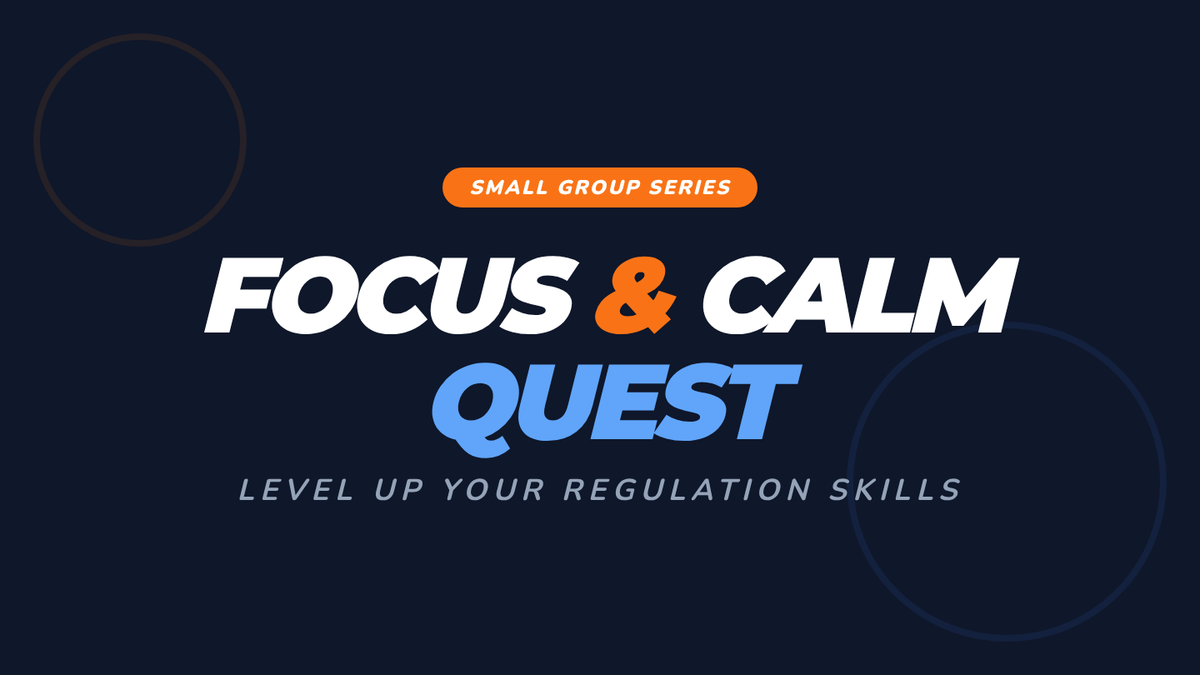 SMALL GROUP SERIES

FOCUS & CALM
QUEST

LEVEL UP YOUR REGULATION SKILLS